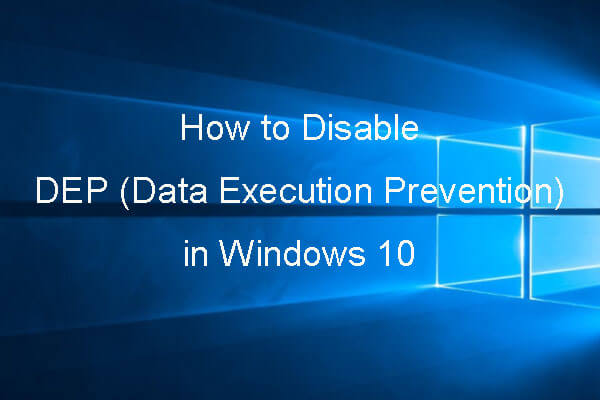 How to Disable
DEP (Data Execution Prevention)
in Windows 10